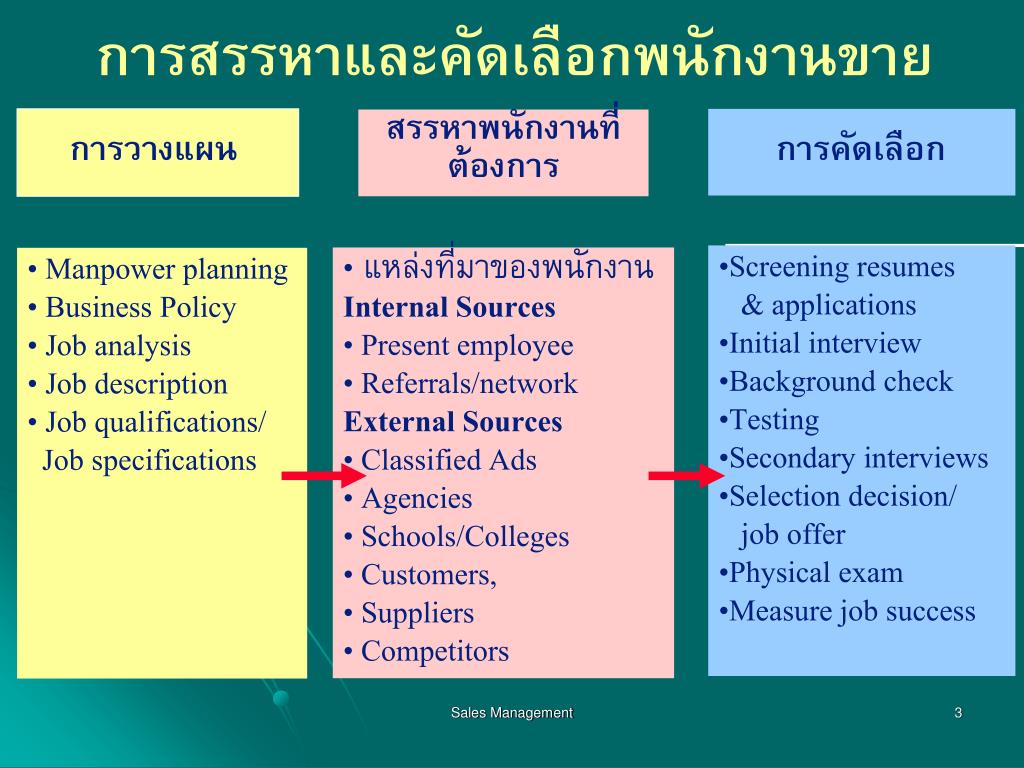 การสรรหาและคัดเลือกพนักงานขาย

การวางแผน

สรรหาพนักงานที่ต้องการ

การคัดเลือก

• Manpower planning
• Business Policy
• Job analysis
• Job description
• Job qualifications/ Job specifications

• แหล่งที่มาของพนักงาน
Internal Sources
• Present employee
• Referrals/network
External Sources
• Classified Ads
• Agencies
• Schools/Colleges
• Customers,
• Suppliers
• Competitors

•Screening resumes & applications
•Initial interview
•Background check
•Testing
•Secondary interviews
•Selection decision/ job offer
•Physical exam
•Measure job success

Sales Management

3